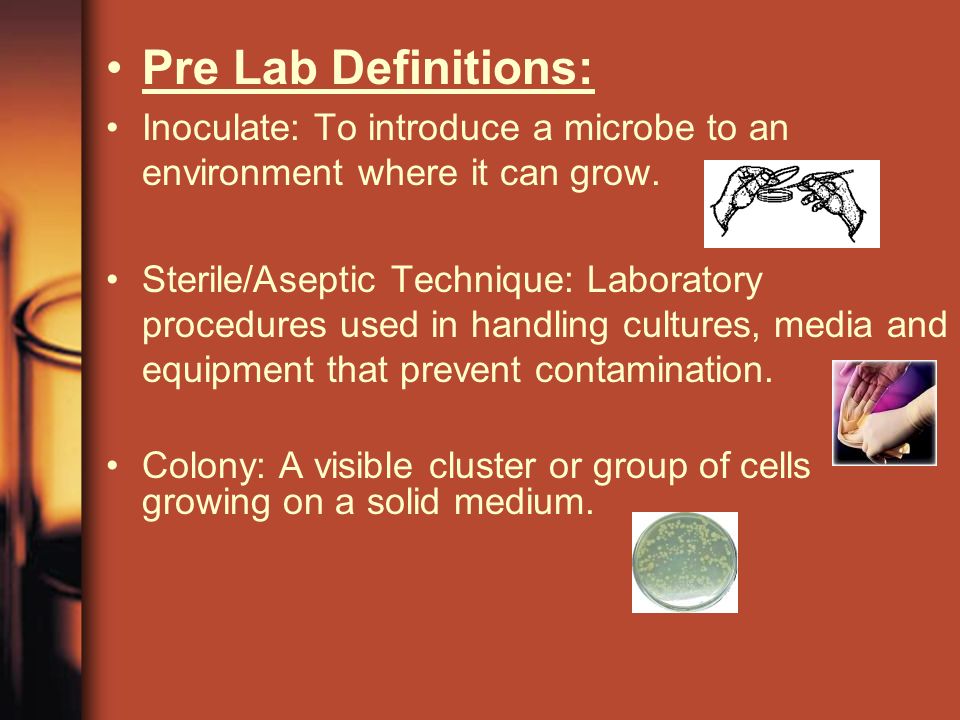 • Pre Lab Definitions:

• Inoculate: To introduce a microbe to an environment where it can grow.

• Sterile/Aseptic Technique: Laboratory procedures used in handling cultures, media and equipment that prevent contamination.

• Colony: A visible cluster or group of cells growing on a solid medium.